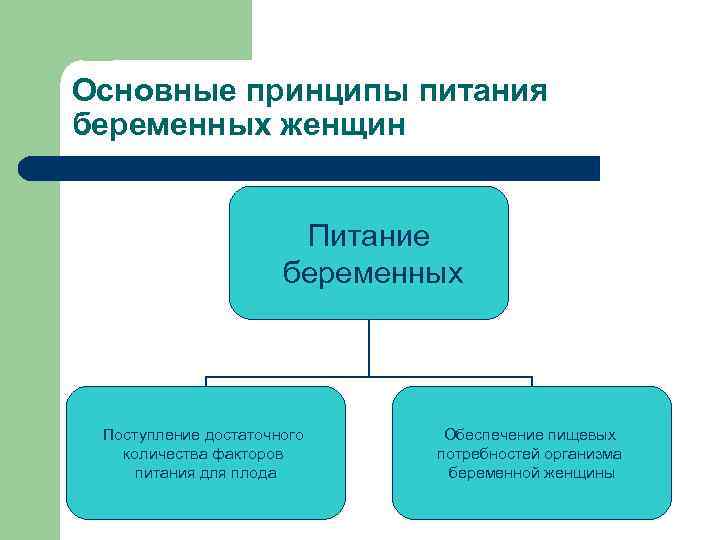 Основные принципы питания беременных женщин

Питание беременных

Поступление достаточного количества факторов питания для плода

Обеспечение пищевых потребностей организма беременной женщины